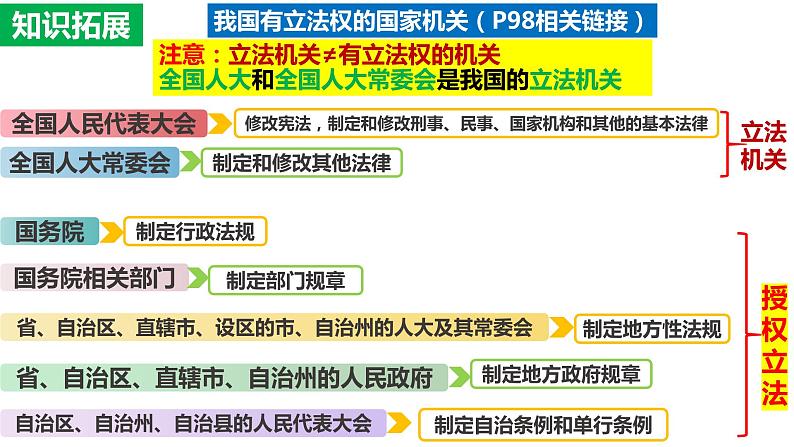 知识拓展

我国有立法权的国家机关（P98相关链接）

注意：立法机关≠有立法权的机关
全国人大和全国人大常委会是我国的立法机关

全国人民代表大会 修改宪法，制定和修改刑事、民事、国家机构和其他的基本法律

全国人大常委会 制定和修改其他法律

立法机关

国务院 制定行政法规

国务院相关部门 制定部门规章

省、自治区、直辖市、设区的市、自治州的人大及其常委会 制定地方性法规

省、自治区、直辖市、自治州的人民政府 制定地方政府规章

自治区、自治州、自治县的人民代表大会 制定自治条例和单行条例

授权立法